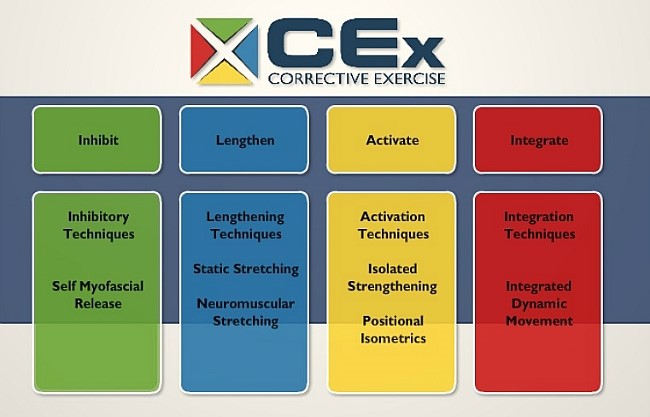 CEx
CORRECTIVE EXERCISE

Inhibit

Inhibitory Techniques

Self Myofascial Release

Lengthen

Lengthening Techniques

Static Stretching

Neuromuscular Stretching

Activate

Activation Techniques

Isolated Strengthening

Positional Isometrics

Integrate

Integration Techniques

Integrated Dynamic Movement